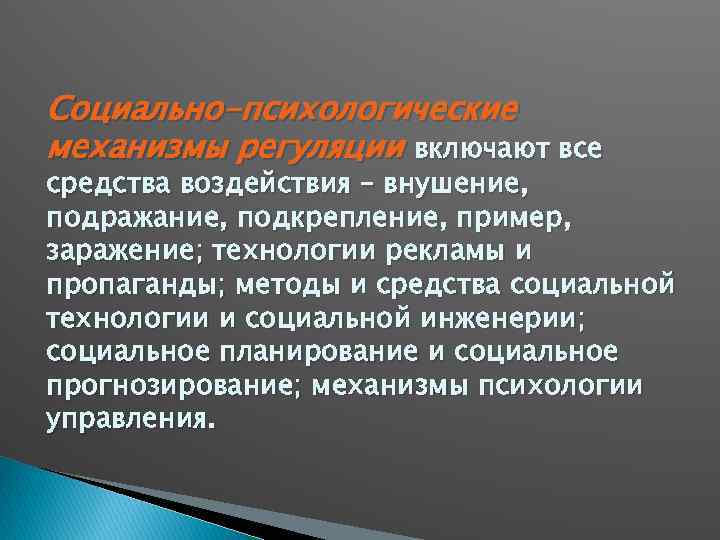 Социально-психологические механизмы регуляции включают все средства воздействия – внушение, подражание, подкрепление, пример, заражение; технологии рекламы и пропаганды; методы и средства социальной технологии и социальной инженерии; социальное планирование и социальное прогнозирование; механизмы психологии управления.